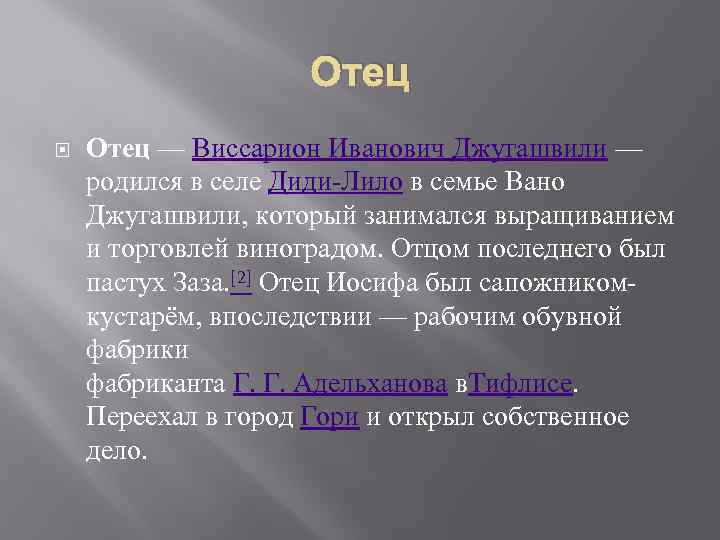 Отец

Отец — Виссарион Иванович Джугашвили — родился в селе Диди-Лило в семье Вано Джугашвили, который занимался выращиванием и торговлей виноградом. Отцом последнего был пастух Заза.[2] Отец Иосифа был сапожником-кустарём, впоследствии — рабочим обувной фабрики
фабриканта Г. Г. Адельханова вТифлисе. Переехал в город Гори и открыл собственное дело.